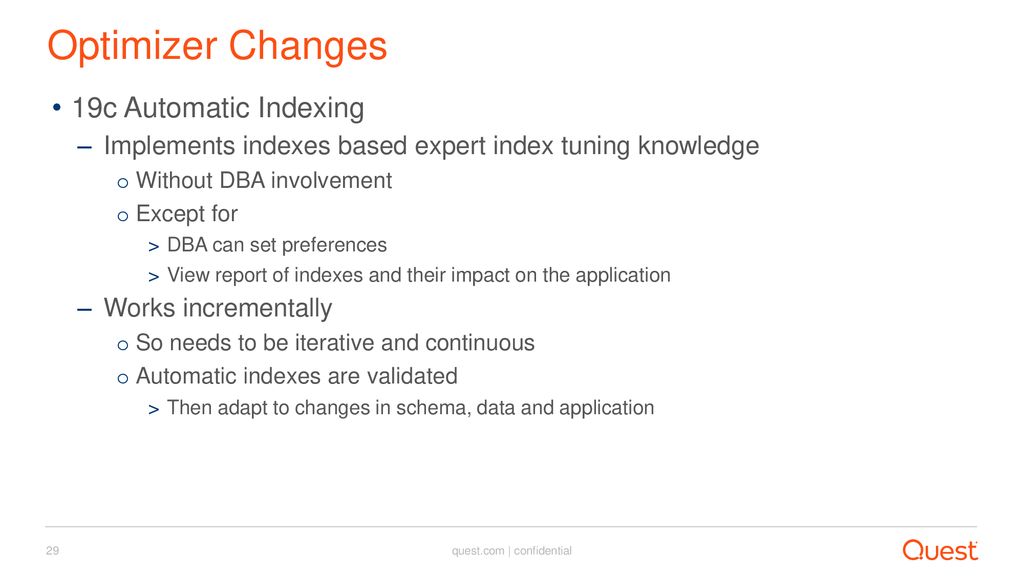 Optimizer Changes

• 19c Automatic Indexing

– Implements indexes based expert index tuning knowledge

o Without DBA involvement

o Except for

> DBA can set preferences

> View report of indexes and their impact on the application

– Works incrementally

o So needs to be iterative and continuous

o Automatic indexes are validated

> Then adapt to changes in schema, data and application

29

quest.com | confidential

Quest